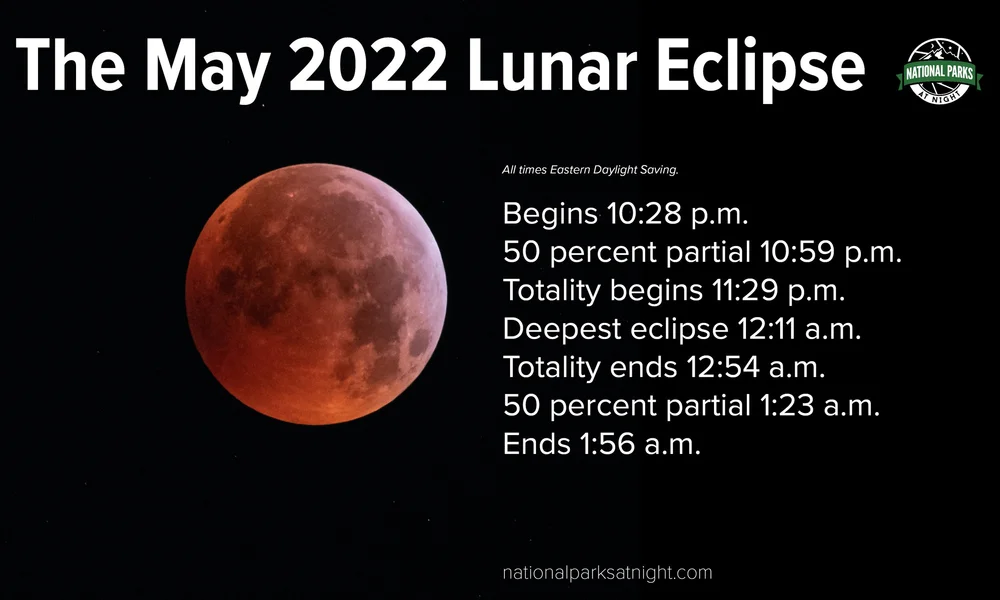 The May 2022 Lunar Eclipse

NATIONAL PARKS AT NIGHT

All times Eastern Daylight Saving.

Begins 10:28 p.m.
50 percent partial 10:59 p.m.
Totality begins 11:29 p.m.
Deepest eclipse 12:11 a.m.
Totality ends 12:54 a.m.
50 percent partial 1:23 a.m.
Ends 1:56 a.m.

nationalparksatnight.com